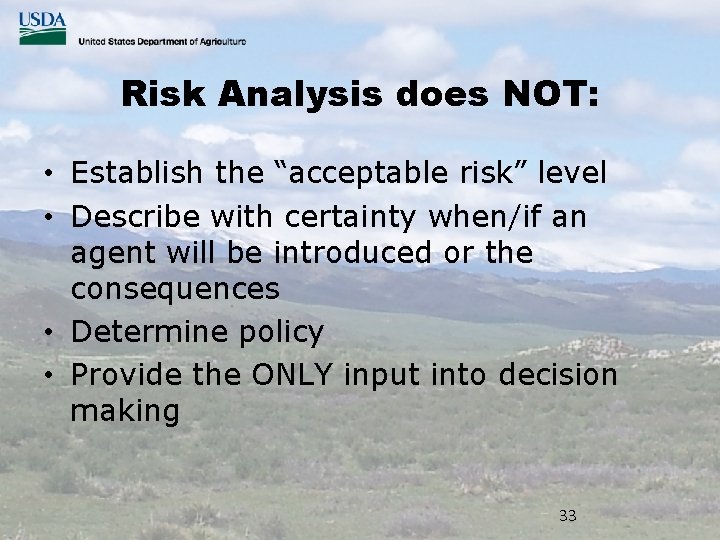 USDA
United States Department of Agriculture

Risk Analysis does NOT:

• Establish the “acceptable risk” level
• Describe with certainty when/if an agent will be introduced or the consequences
• Determine policy
• Provide the ONLY input into decision making

33